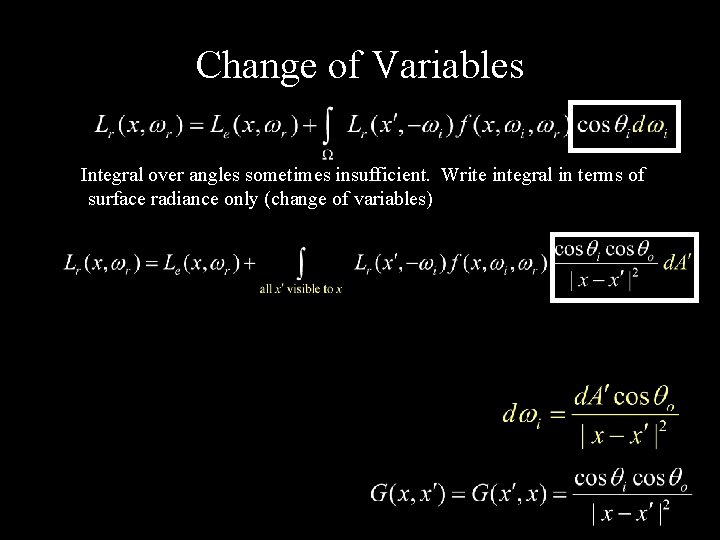 Change of Variables

$L_r(x,\omega_r) = L_e(x,\omega_r) + \int_{\Omega} L_r(x',-\omega_i) f(x,\omega_i,\omega_r) \cos\theta_i d\omega_i$

Integral over angles sometimes insufficient. Write integral in terms of surface radiance only (change of variables)

$L_r(x,\omega_r) = L_e(x,\omega_r) + \int_{\text{all } x' \text{ visible to } x} L_r(x',-\omega_i) f(x,\omega_i,\omega_r) \frac{\cos\theta_i \cos\theta_o}{|x-x'|^2} dA'$

$d\omega_i = \frac{dA' \cos\theta_o}{|x-x'|^2}$

$G(x,x') = G(x',x) = \frac{\cos\theta_i \cos\theta_o}{|x-x'|^2}$